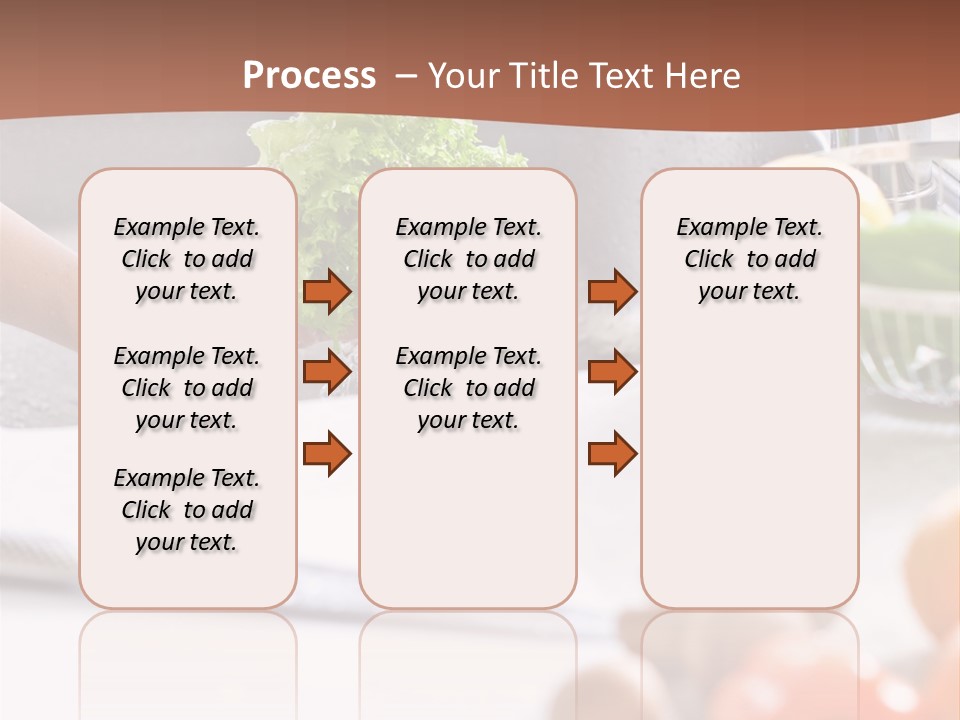 Process – Your Title Text Here

Example Text. Click to add your text.

Example Text. Click to add your text.

Example Text. Click to add your text.

Example Text. Click to add your text.

Example Text. Click to add your text.

Example Text. Click to add your text.